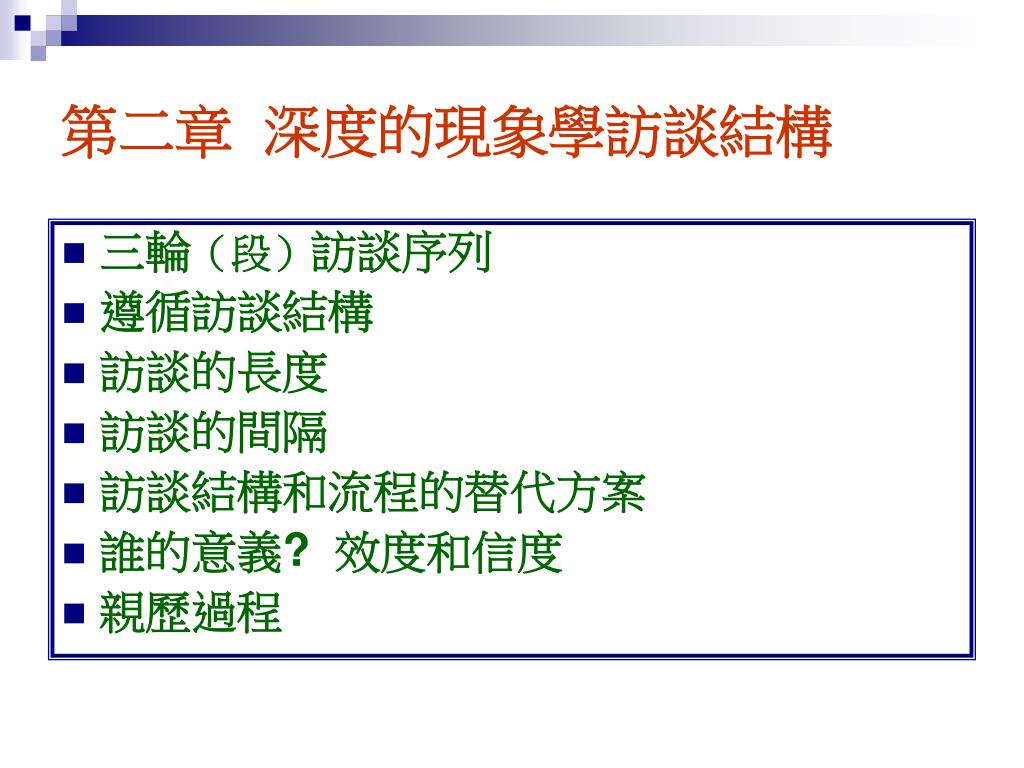 第二章 深度的現象學訪談結構

- 三輪（段）訪談序列
- 遵循訪談結構
- 訪談的長度
- 訪談的間隔
- 訪談結構和流程的替代方案
- 誰的意義? 效度和信度
- 親歷過程